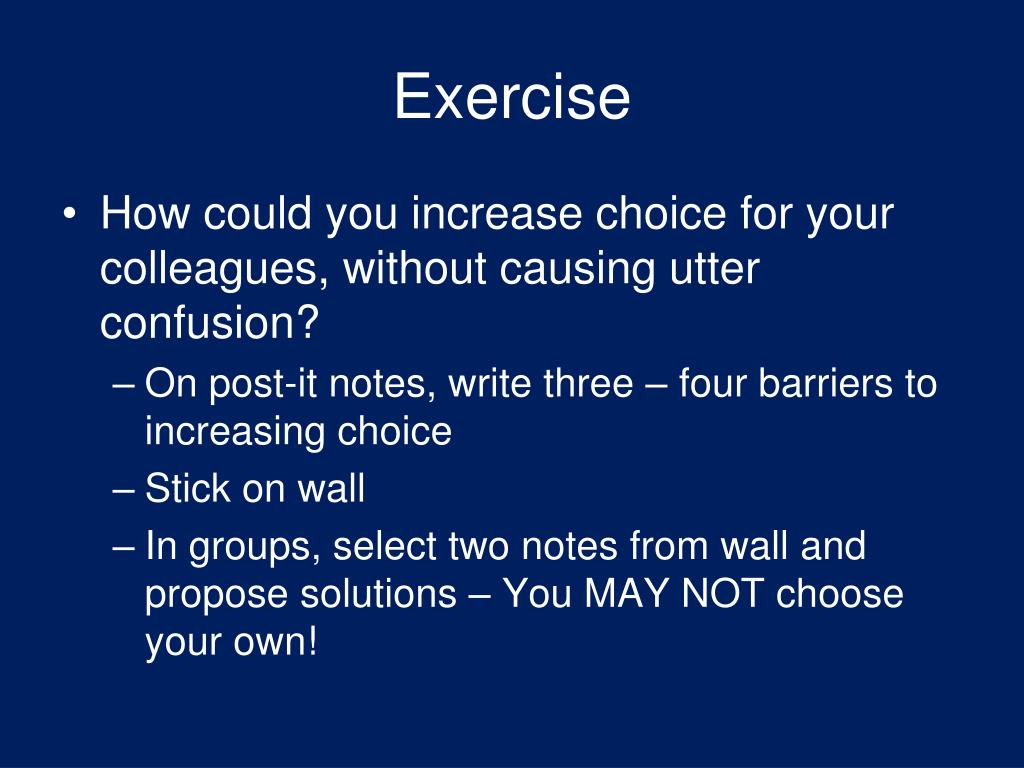 Exercise

• How could you increase choice for your colleagues, without causing utter confusion?
– On post-it notes, write three – four barriers to increasing choice
– Stick on wall
– In groups, select two notes from wall and propose solutions – You MAY NOT choose your own!